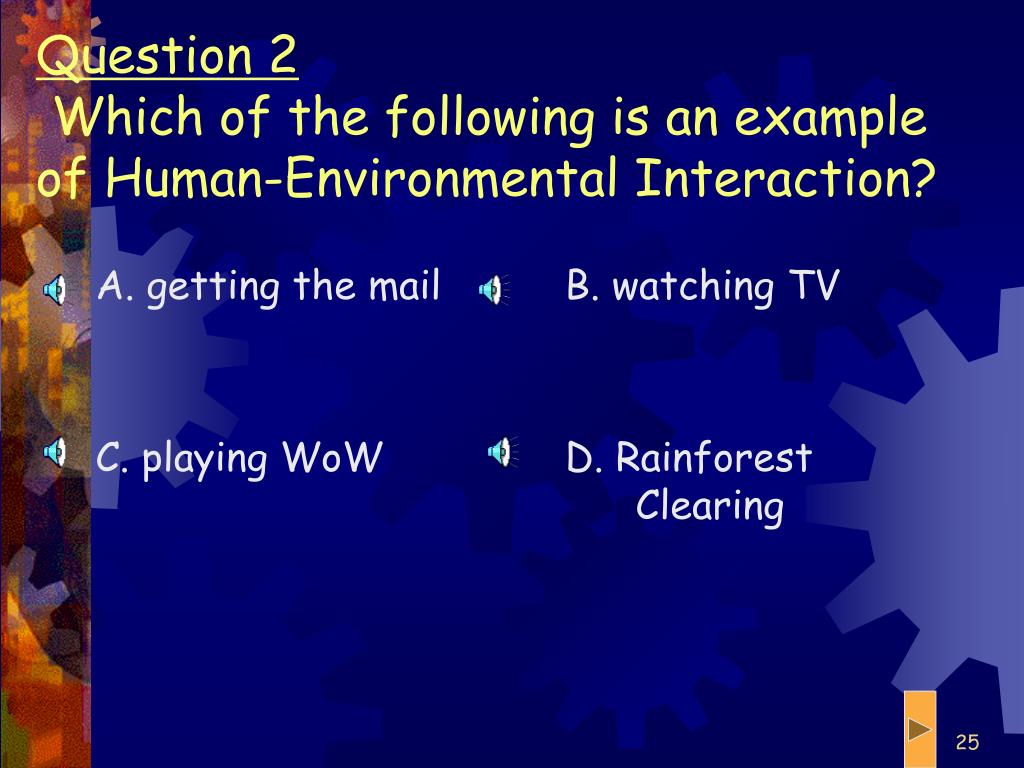 Question 2
Which of the following is an example of Human-Environmental Interaction?

A. getting the mail

B. watching TV

C. playing WoW

D. Rainforest Clearing

25